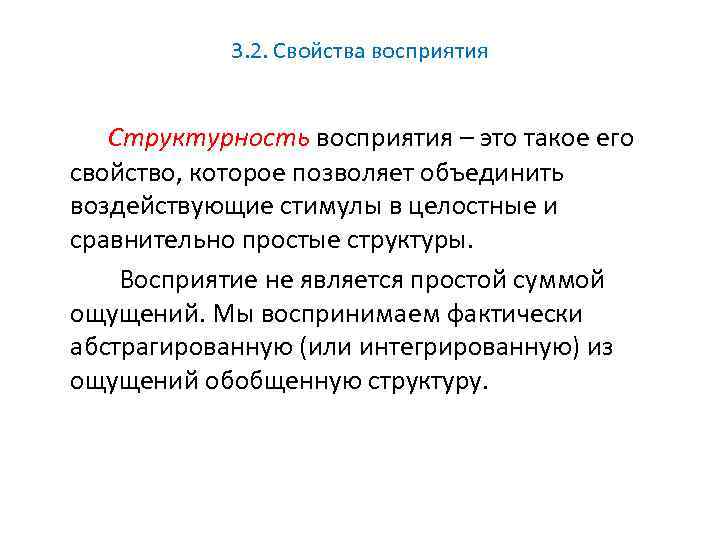 3.2. Свойства восприятия

Структурность восприятия – это такое его свойство, которое позволяет объединить воздействующие стимулы в целостные и сравнительно простые структуры.

Восприятие не является простой суммой ощущений. Мы воспринимаем фактически абстрагированную (или интегрированную) из ощущений обобщенную структуру.